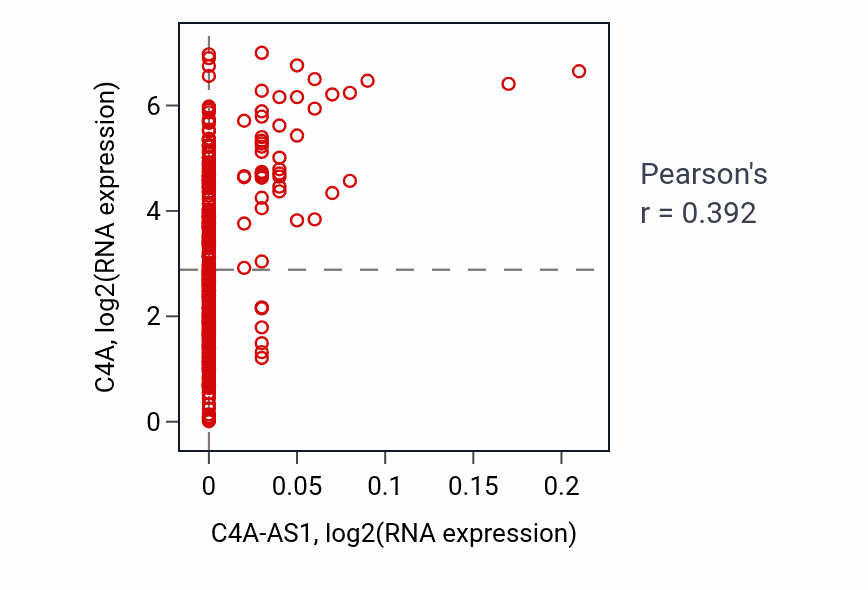 C4A, log2(RNA expression)

6
4
2
0

0
0.05
0.1
0.15
0.2

C4A-AS1, log2(RNA expression)

Pearson's
r = 0.392